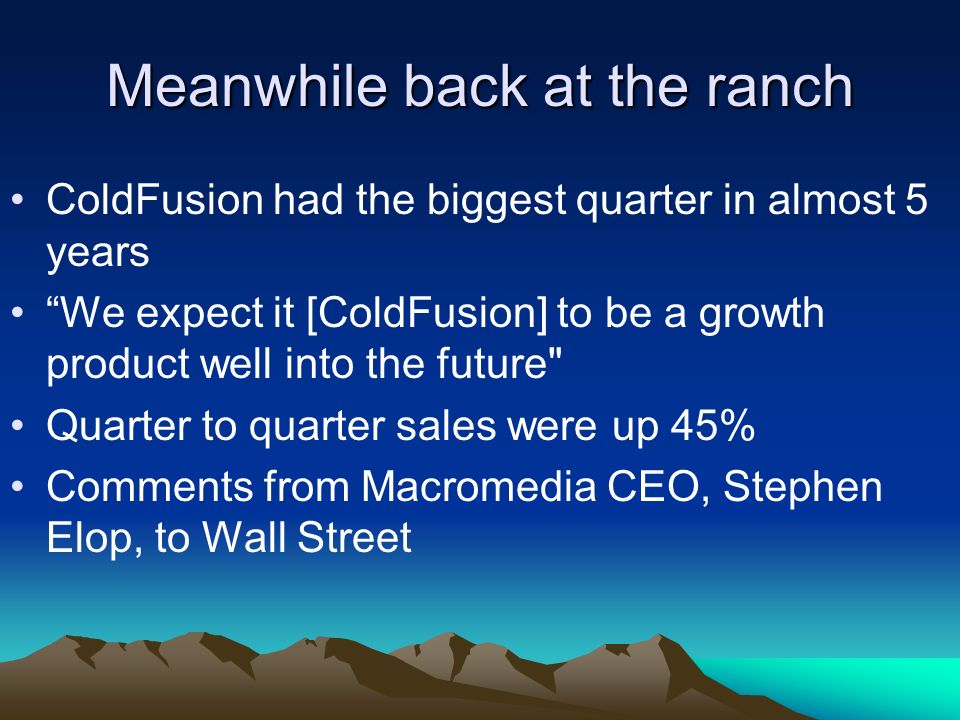 Meanwhile back at the ranch

• ColdFusion had the biggest quarter in almost 5 years
• “We expect it [ColdFusion] to be a growth product well into the future"
• Quarter to quarter sales were up 45%
• Comments from Macromedia CEO, Stephen Elop, to Wall Street